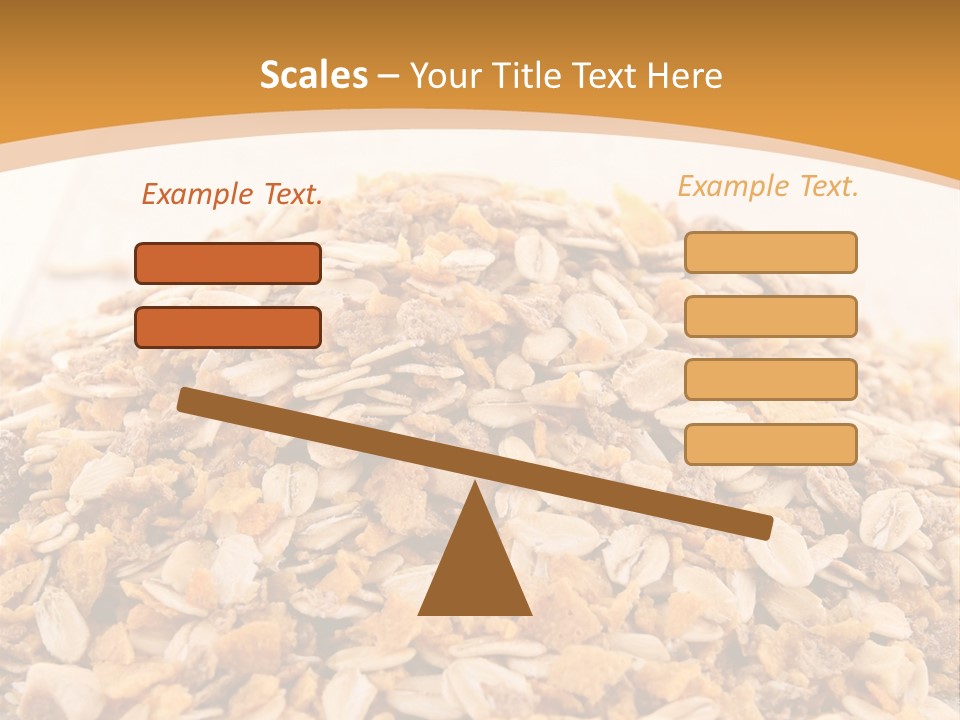 Scales – Your Title Text Here

Example Text.

Example Text.